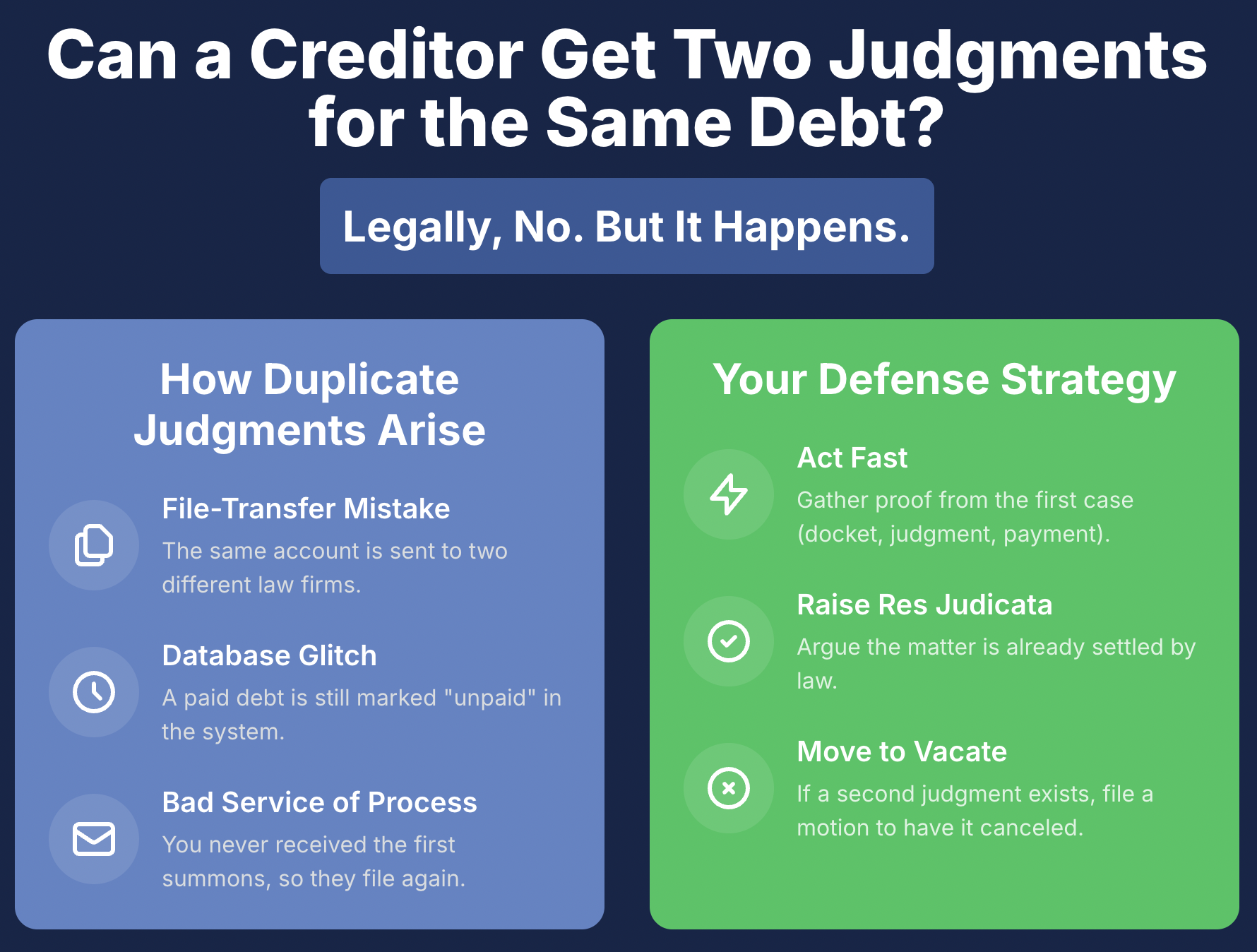 Can a Creditor Get Two Judgments for the Same Debt?

Legally, No. But It Happens.

How Duplicate Judgments Arise

File-Transfer Mistake

The same account is sent to two different law firms.

Database Glitch

A paid debt is still marked "unpaid" in the system.

Bad Service of Process

You never received the first summons, so they file again.

Your Defense Strategy

Act Fast

Gather proof from the first case (docket, judgment, payment).

Raise Res Judicata

Argue the matter is already settled by law.

Move to Vacate

If a second judgment exists, file a motion to have it canceled.